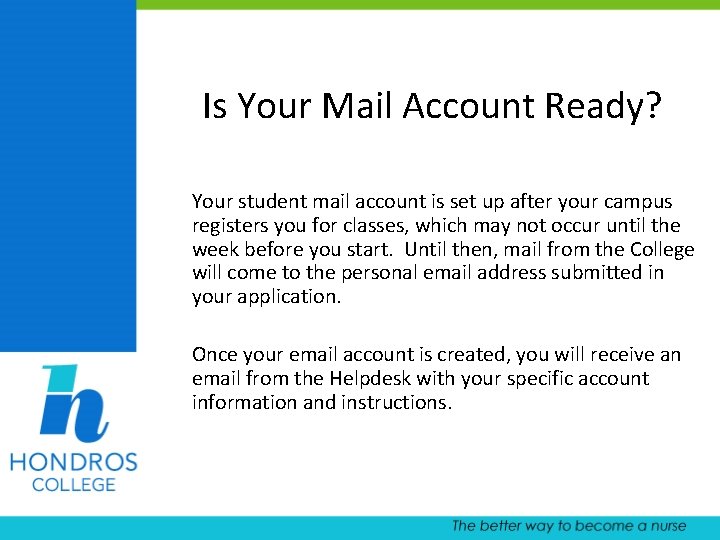 Is Your Mail Account Ready?

Your student mail account is set up after your campus registers you for classes, which may not occur until the week before you start. Until then, mail from the College will come to the personal email address submitted in your application.

Once your email account is created, you will receive an email from the Helpdesk with your specific account information and instructions.

h
HONDROS
COLLEGE

The better way to become a nurse